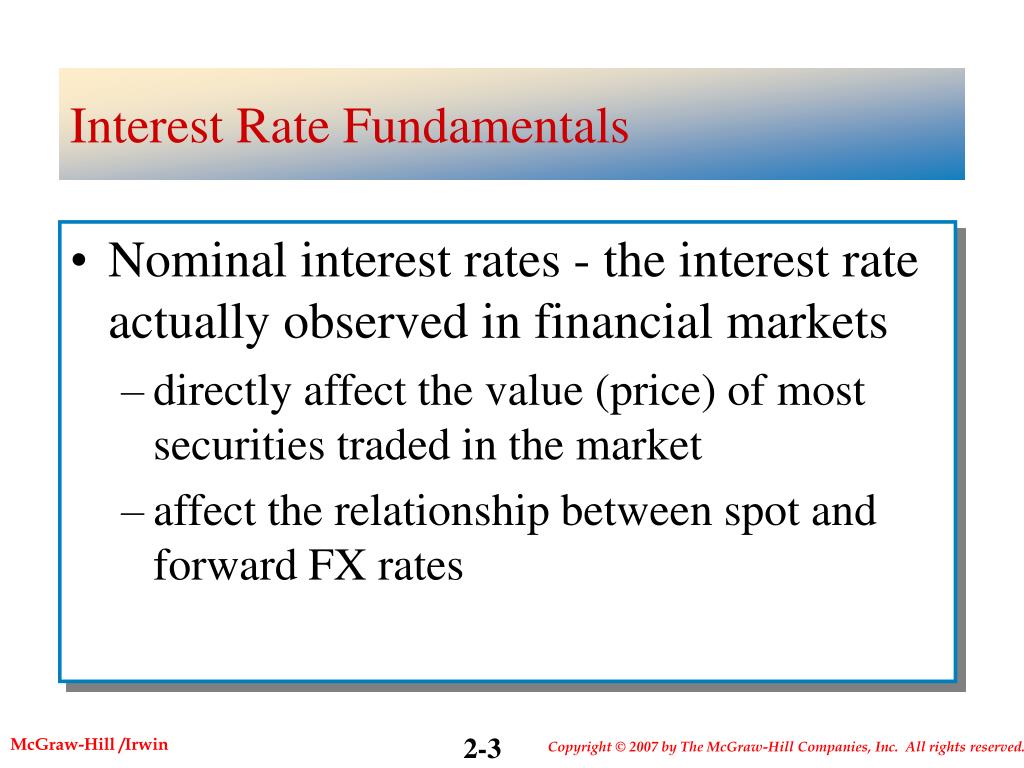 Interest Rate Fundamentals

• Nominal interest rates - the interest rate actually observed in financial markets
– directly affect the value (price) of most securities traded in the market
– affect the relationship between spot and forward FX rates

McGraw-Hill /Irwin

2-3

Copyright © 2007 by The McGraw-Hill Companies, Inc. All rights reserved.